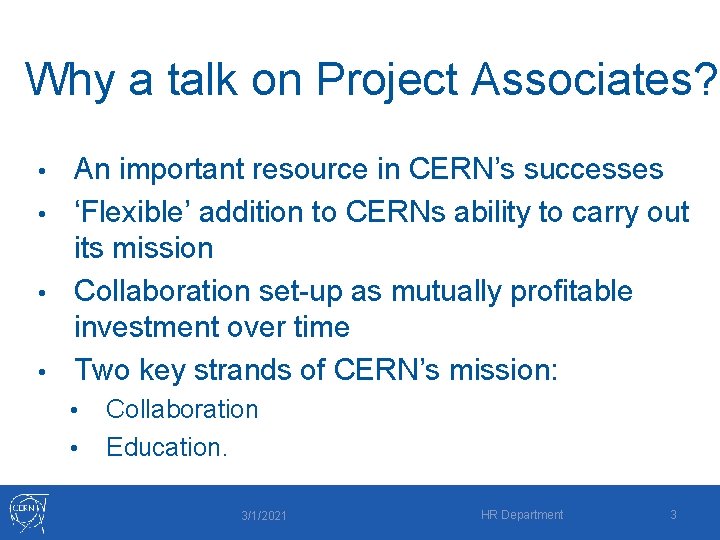 Why a talk on Project Associates?

• An important resource in CERN’s successes
• ‘Flexible’ addition to CERNs ability to carry out its mission
• Collaboration set-up as mutually profitable investment over time
• Two key strands of CERN’s mission:
  • Collaboration
  • Education.

CERN

3/1/2021

HR Department

3